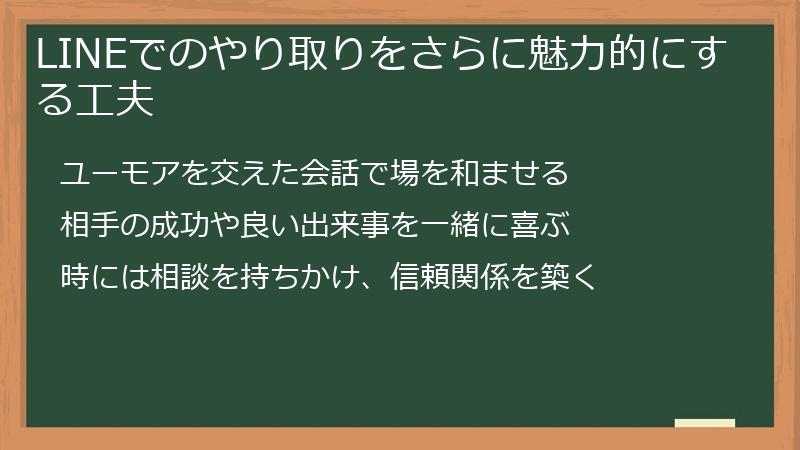 LINEでのやり取りをさらに魅力的にする工夫

ユーモアを交えた会話で場を和ませる

相手の成功や良い出来事を一緒に喜ぶ

時には相談を持ちかけ、信頼関係を築く